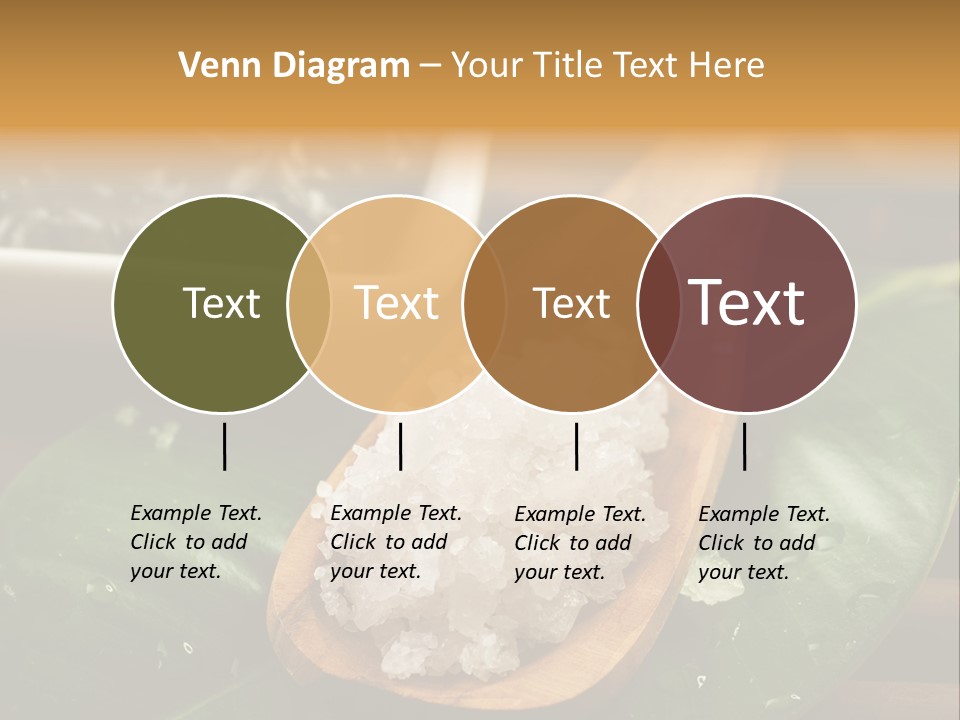 Venn Diagram – Your Title Text Here

Text

Text

Text

Text

Example Text. Click to add your text.

Example Text. Click to add your text.

Example Text. Click to add your text.

Example Text. Click to add your text.